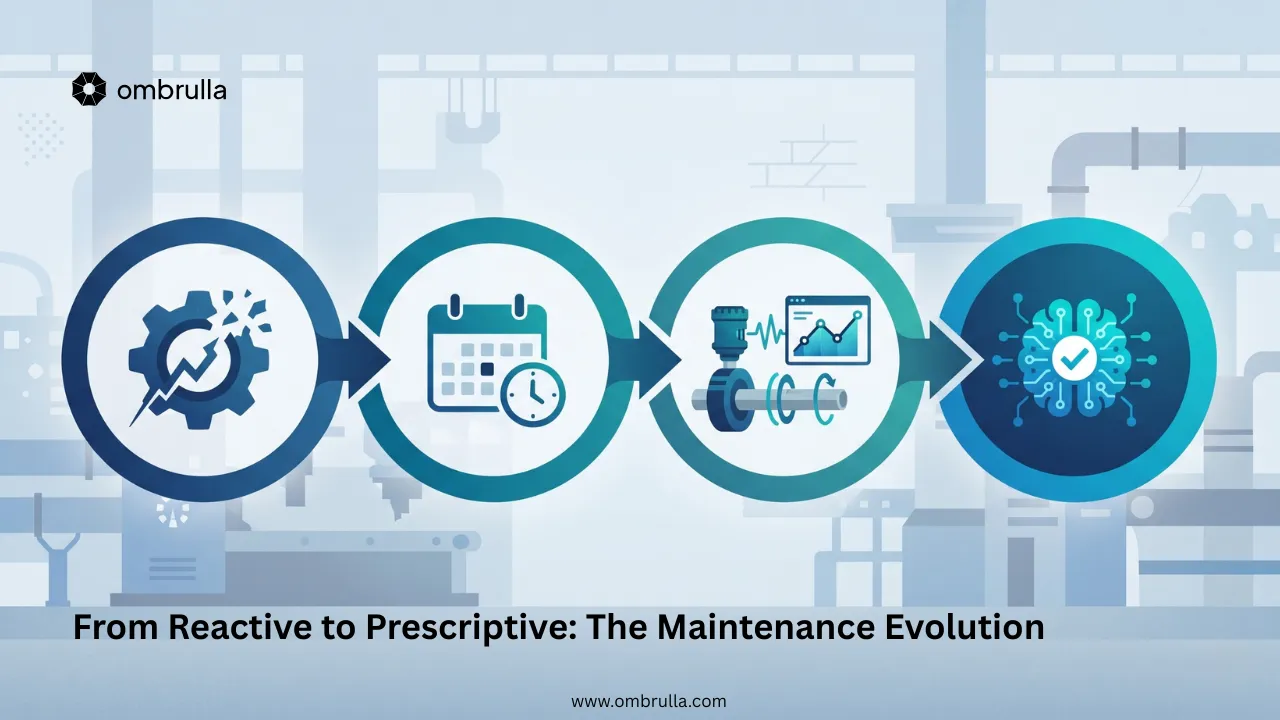 ombrulla

From Reactive to Prescriptive: The Maintenance Evolution

www.ombrulla.com